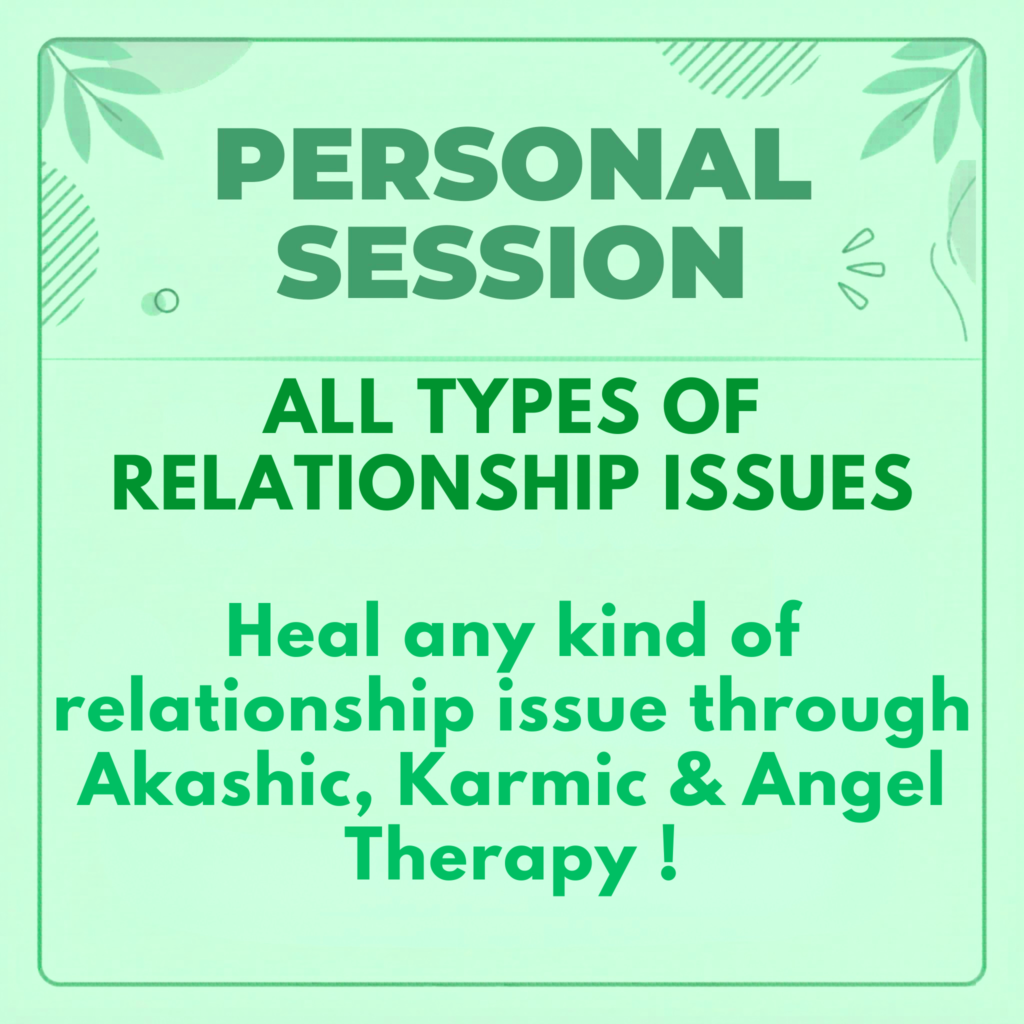 PERSONAL SESSION

ALL TYPES OF RELATIONSHIP ISSUES

Heal any kind of relationship issue through Akashic, Karmic & Angel Therapy !